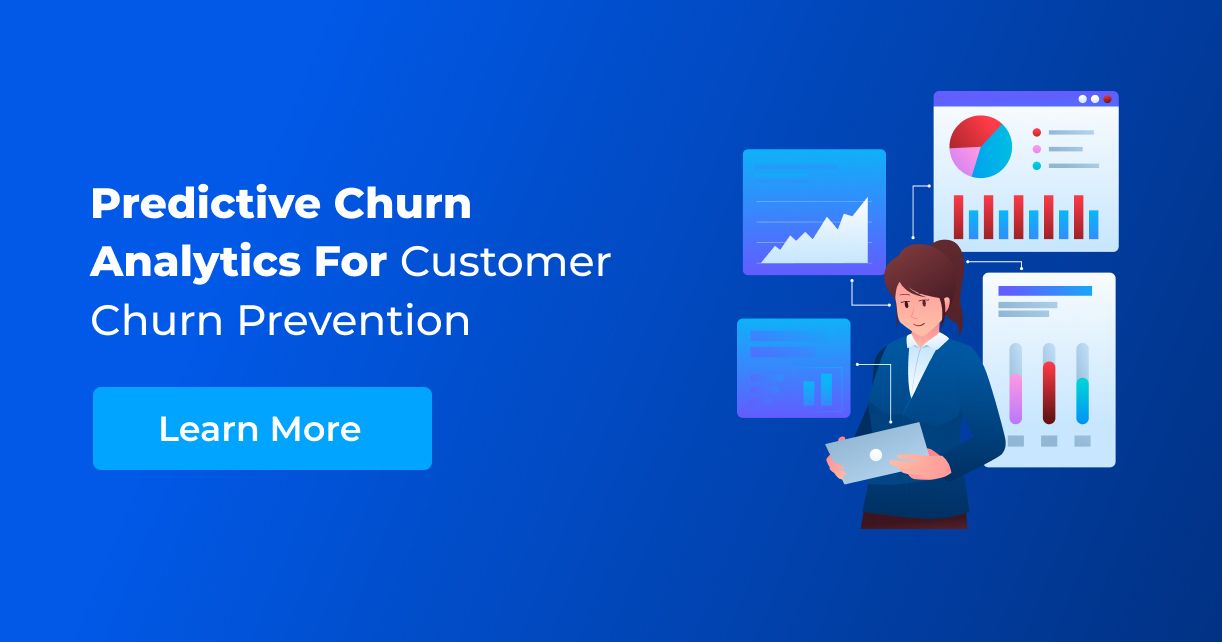 Predictive Churn Analytics For Customer Churn Prevention

Learn More